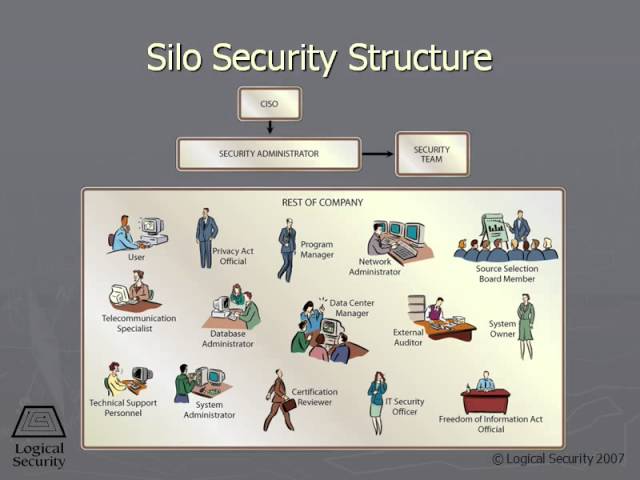 Silo Security Structure

CISO

SECURITY ADMINISTRATOR

SECURITY TEAM

REST OF COMPANY

User

Privacy Act Official

Program Manager

Network Administrator

Source Selection Board Member

Telecommunication Specialist

Database Administrator

Data Center Manager

External Auditor

System Owner

Technical Support Personnel

System Administrator

Certification Reviewer

IT Security Officer

Freedom of Information Act Official

Logical Security

© Logical Security 2007